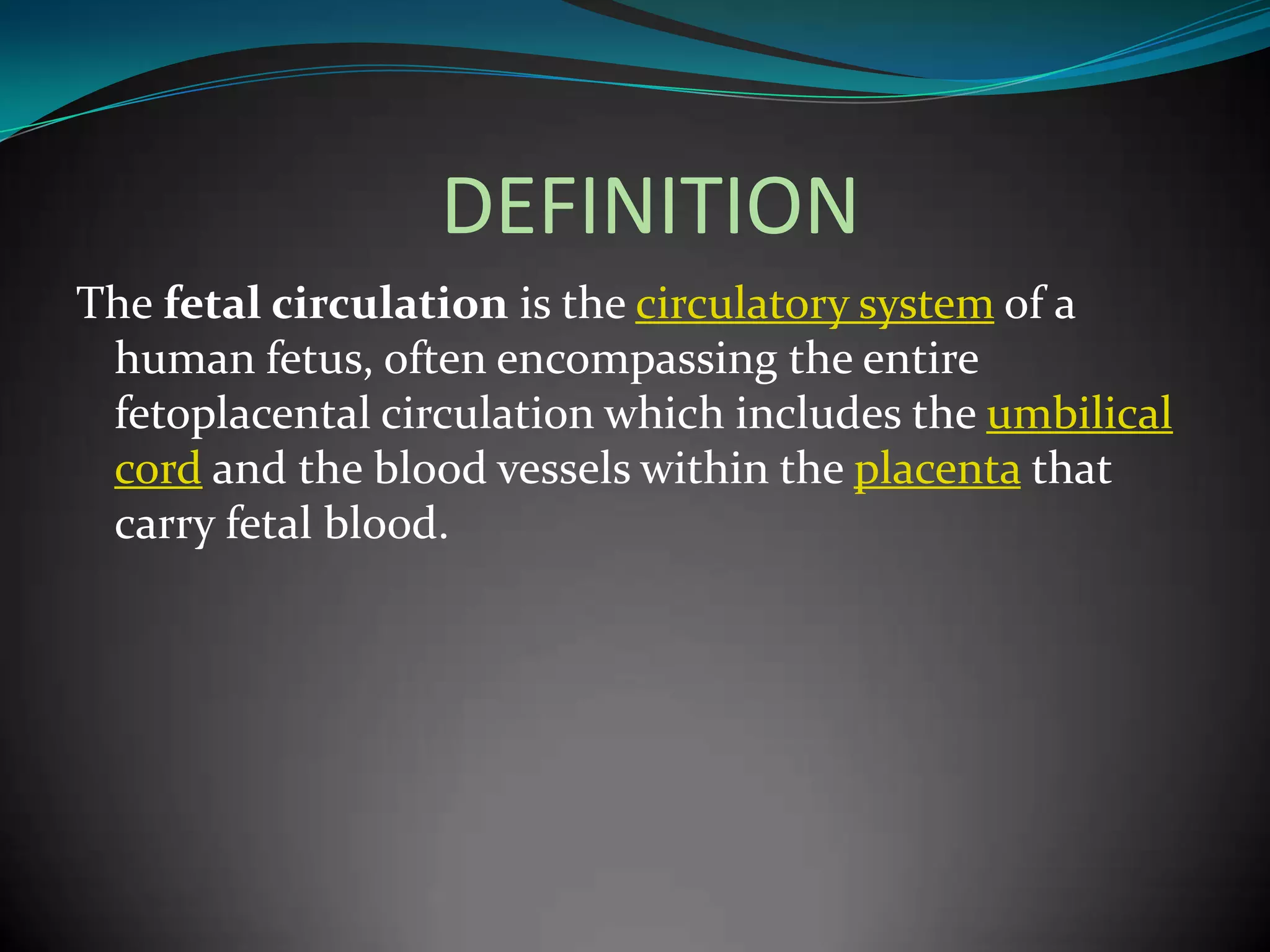 DEFINITION

The fetal circulation is the circulatory system of a human fetus, often encompassing the entire fetoplacental circulation which includes the umbilical cord and the blood vessels within the placenta that carry fetal blood.